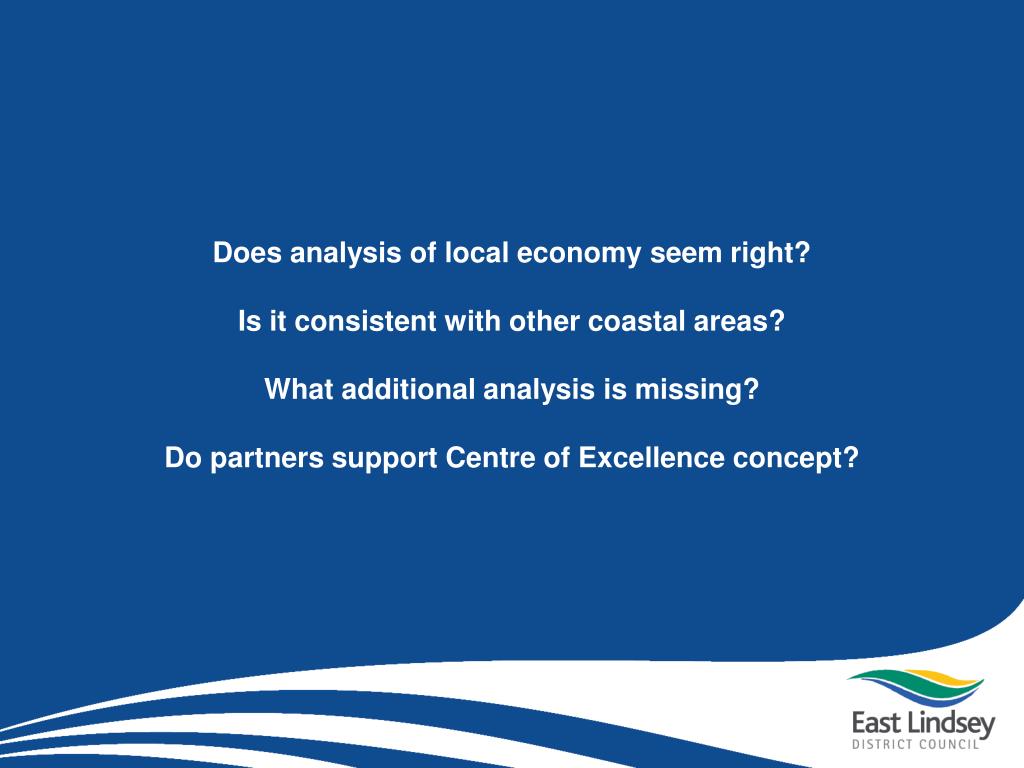 Does analysis of local economy seem right?

Is it consistent with other coastal areas?

What additional analysis is missing?

Do partners support Centre of Excellence concept?

East Lindsey
DISTRICT COUNCIL